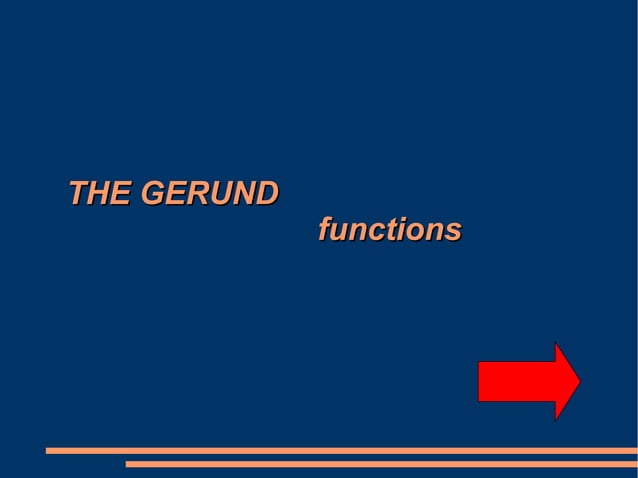 THE GERUND

functions